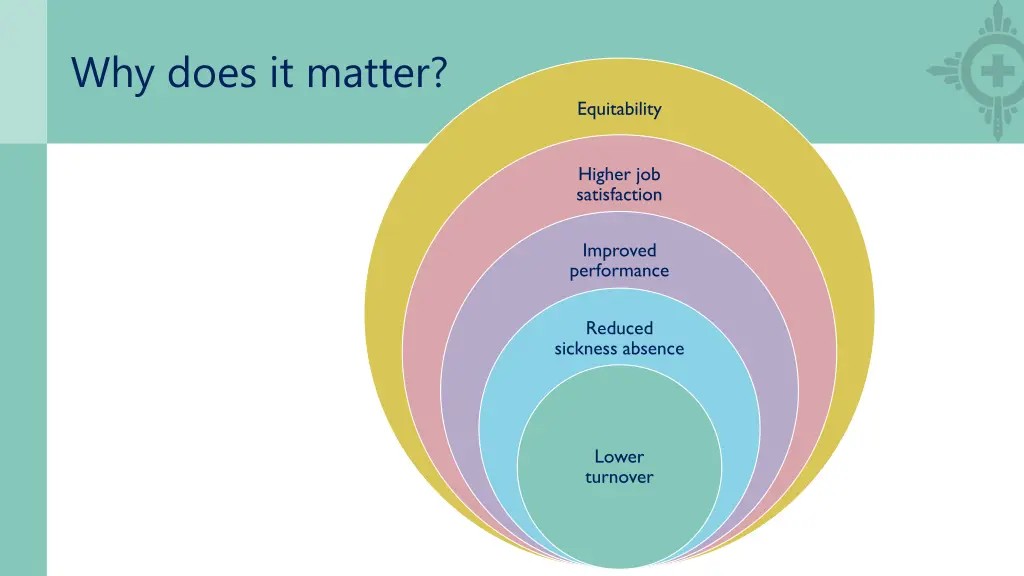 Why does it matter?

Equitability

Higher job satisfaction

Improved performance

Reduced sickness absence

Lower turnover